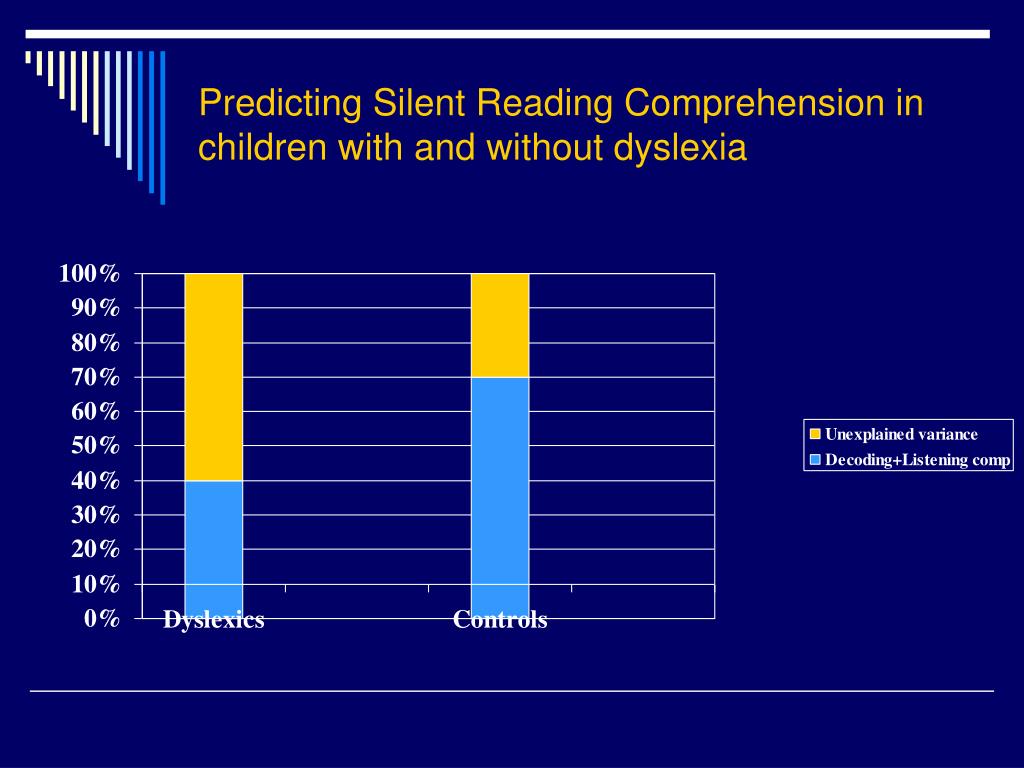 Predicting Silent Reading Comprehension in children with and without dyslexia

100%
90%
80%
70%
60%
50%
40%
30%
20%
10%
0%

Dyslexics
Controls

Unexplained variance
Decoding+Listening comp